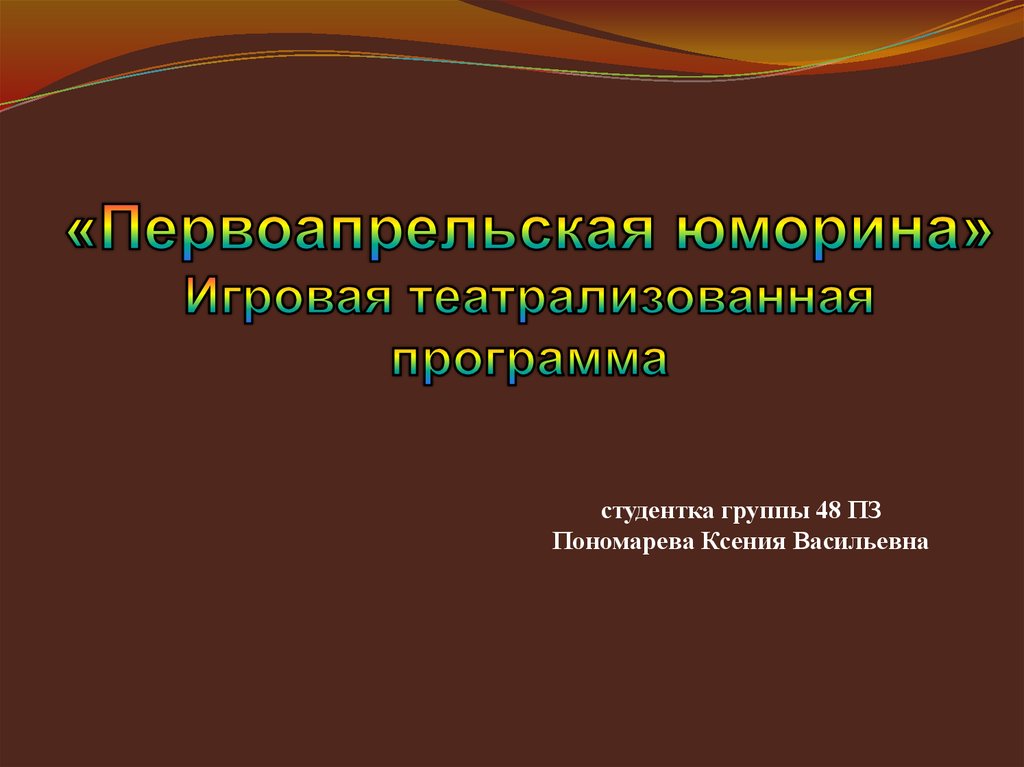 «Первоапрельская юморина»
Игровая театрализованная программа

студентка группы 48 ПЗ
Пономарева Ксения Васильевна